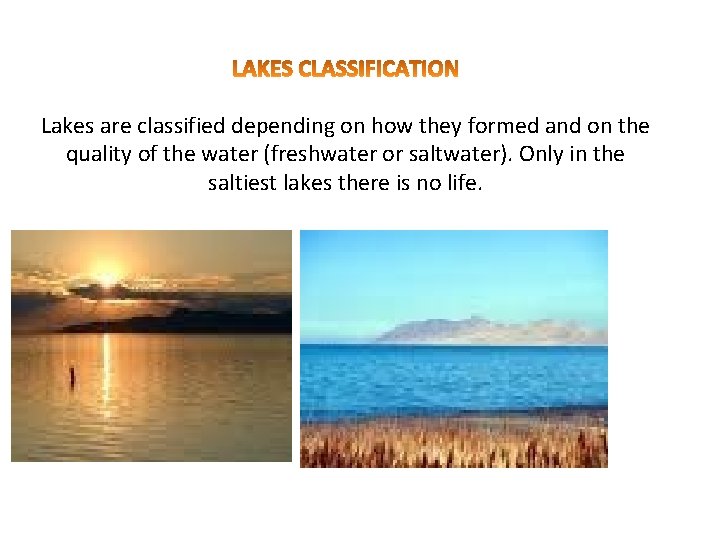 LAKES CLASSIFICATION

Lakes are classified depending on how they formed and on the quality of the water (freshwater or saltwater). Only in the saltiest lakes there is no life.